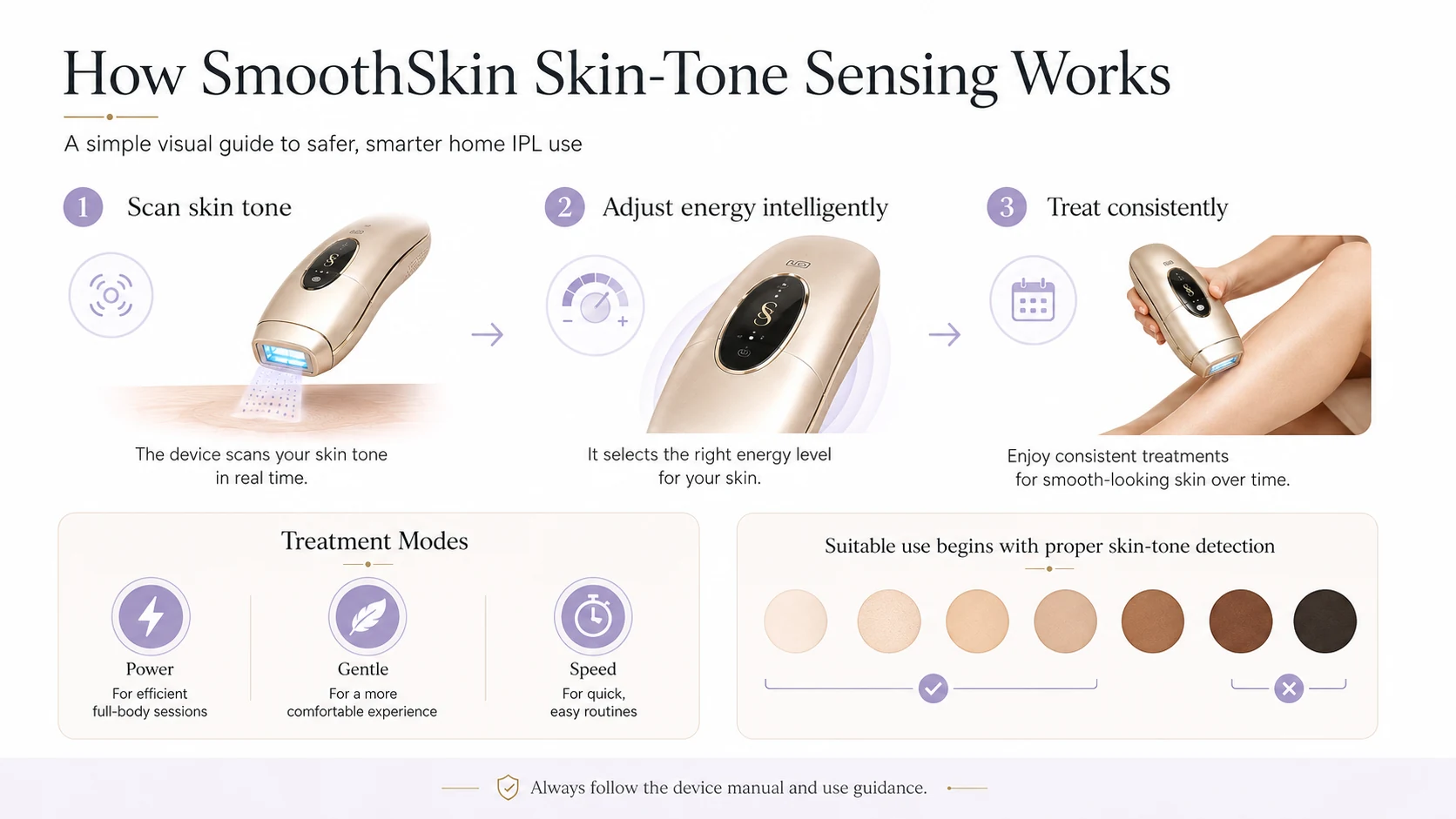 How SmoothSkin Skin-Tone Sensing Works

A simple visual guide to safer, smarter home IPL use

1 Scan skin tone

The device scans your skin tone in real time.

2 Adjust energy intelligently

It selects the right energy level for your skin.

3 Treat consistently

Enjoy consistent treatments for smooth-looking skin over time.

Treatment Modes

Power
For efficient full-body sessions

Gentle
For a more comfortable experience

Speed
For quick, easy routines

Suitable use begins with proper skin-tone detection

Always follow the device manual and use guidance.